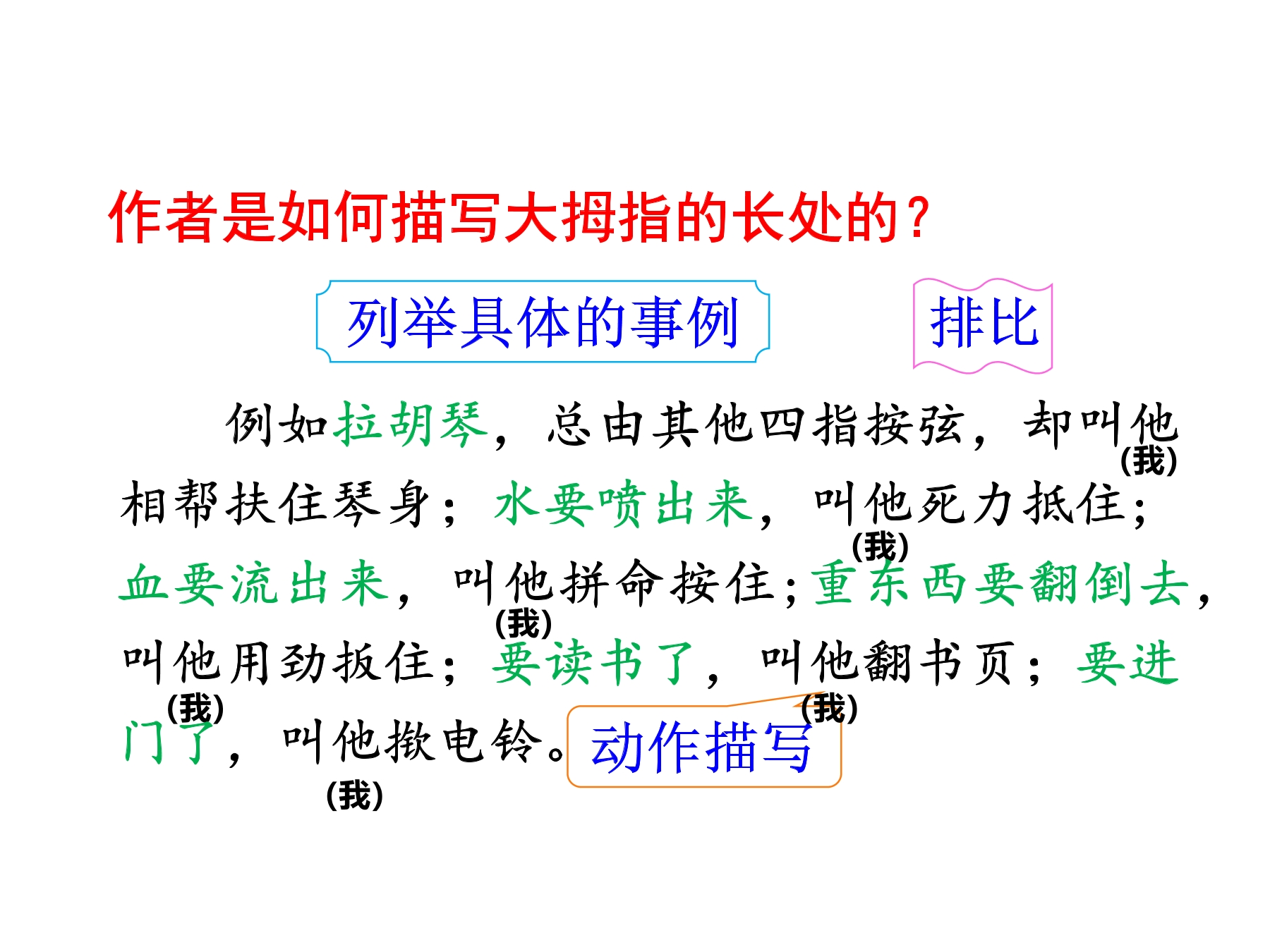 作者是如何描写大拇指的长处的？

列举具体的事例

排比

例如拉胡琴，总由其他四指按弦，却叫他（我）相帮扶住琴身；水要喷出来，叫他（我）死力抵住；血要流出来，叫他（我）拼命按住；重东西要翻倒去，叫他（我）用劲扳住；要读书了，叫他（我）翻书页；要进门了，叫他（我）揿电铃。

动作描写